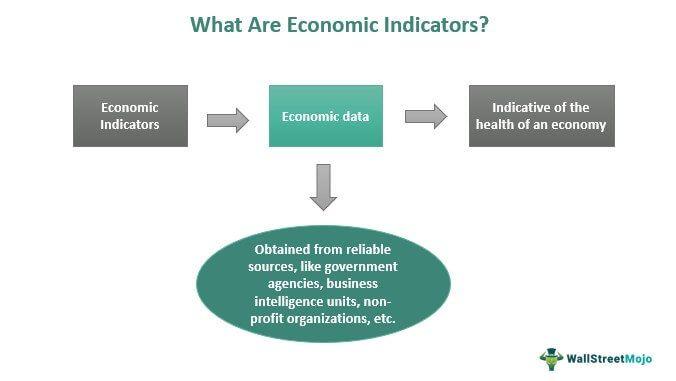 What Are Economic Indicators?

Economic Indicators

Economic data

Indicative of the health of an economy

Obtained from reliable sources, like government agencies, business intelligence units, non-profit organizations, etc.

WallStreetMojo